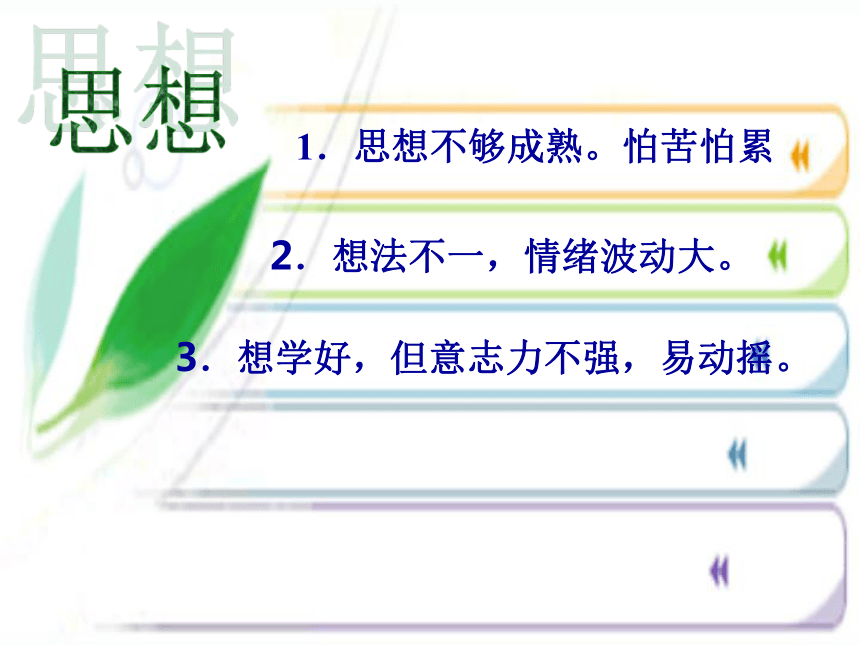 思想

1．思想不够成熟。怕苦怕累

2．想法不一，情绪波动大。

3．想学好，但意志力不强，易动摇。